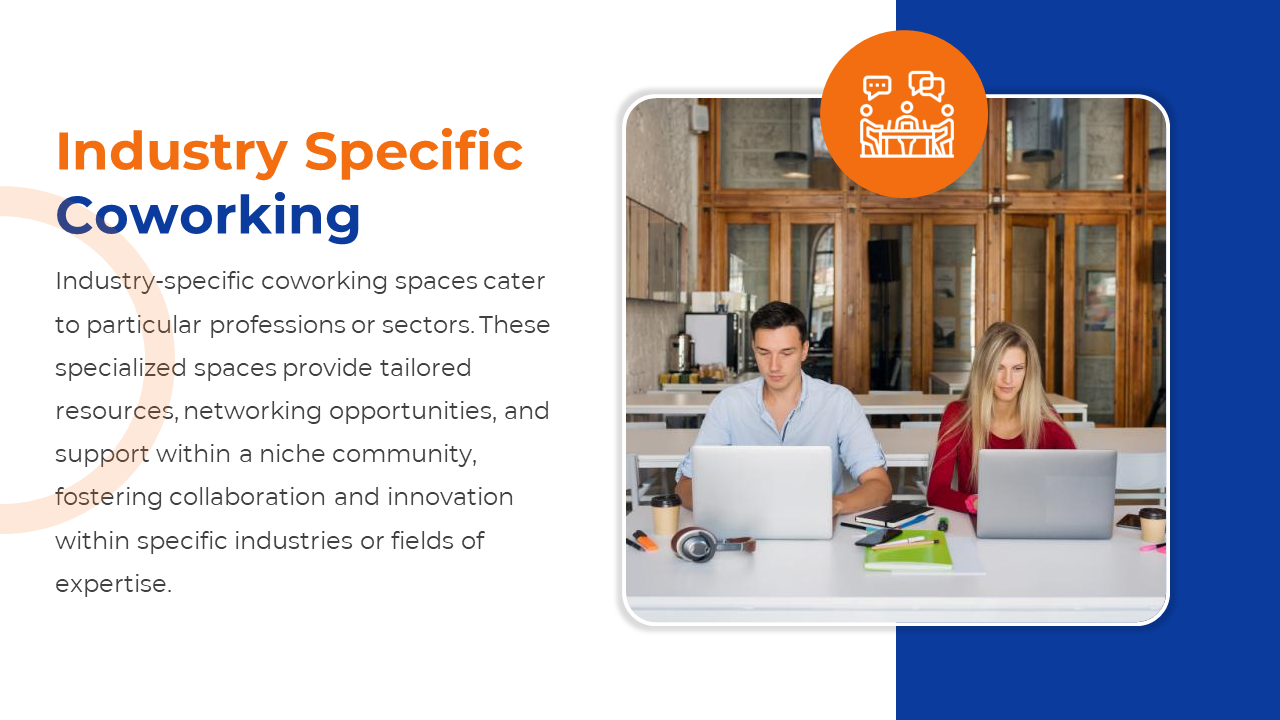 Industry Specific Coworking

Industry-specific coworking spaces cater to particular professions or sectors. These specialized spaces provide tailored resources, networking opportunities, and support within a niche community, fostering collaboration and innovation within specific industries or fields of expertise.